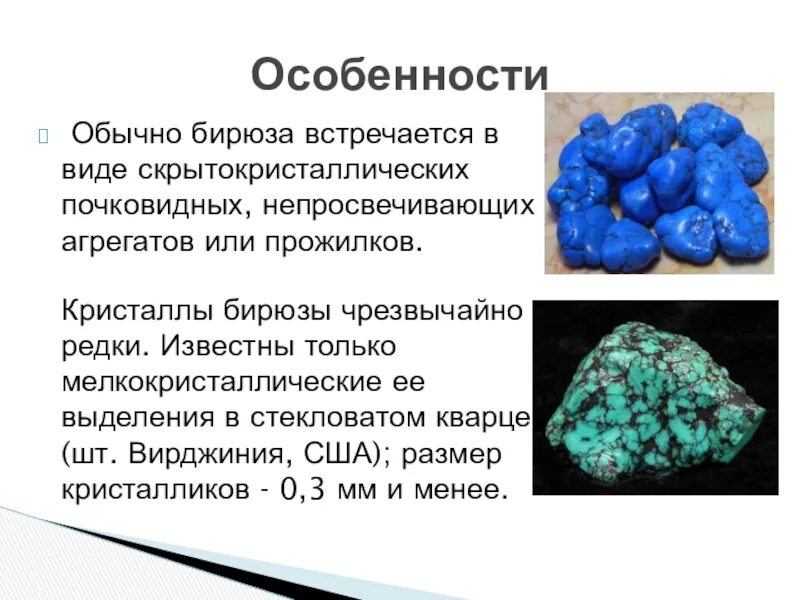 Особенности

Обычно бирюза встречается в виде скрытокристаллических почковидных, непросвечивающих агрегатов или прожилков.

Кристаллы бирюзы чрезвычайно редки. Известны только мелкокристаллические ее выделения в стекловатом кварце (шт. Вирджиния, США); размер кристалликов - 0,3 мм и менее.